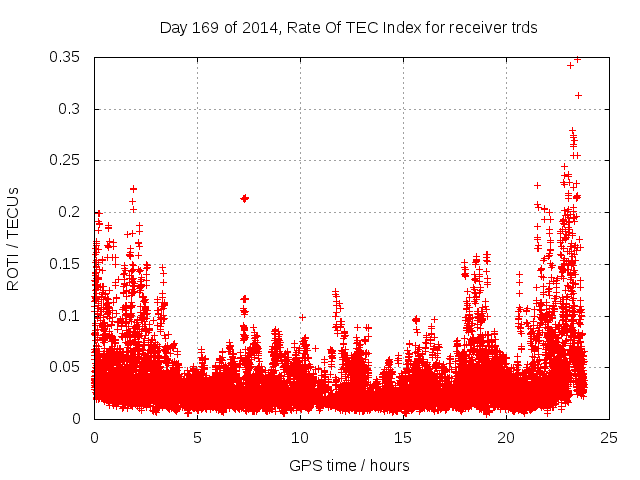 Day 169 of 2014, Rate Of TEC Index for receiver trds

ROTI / TECUs

0.35
0.3
0.25
0.2
0.15
0.1
0.05
0

0
5
10
15
20
25

GPS time / hours